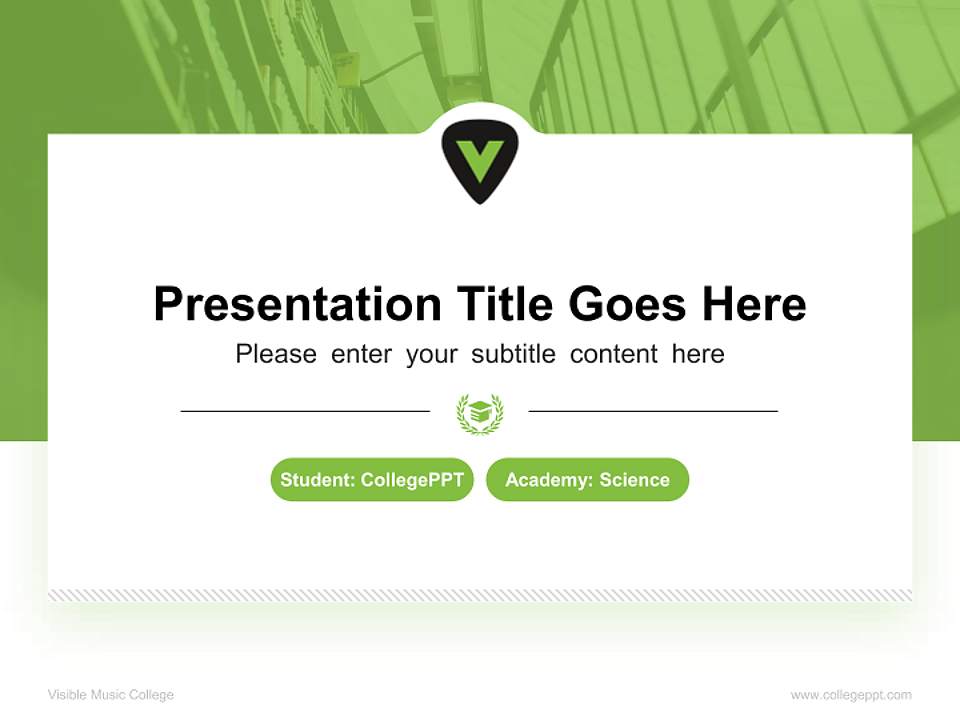 Presentation Title Goes Here

Please enter your subtitle content here

Student: CollegePPT

Academy: Science

Visible Music College

www.collegeppt.com